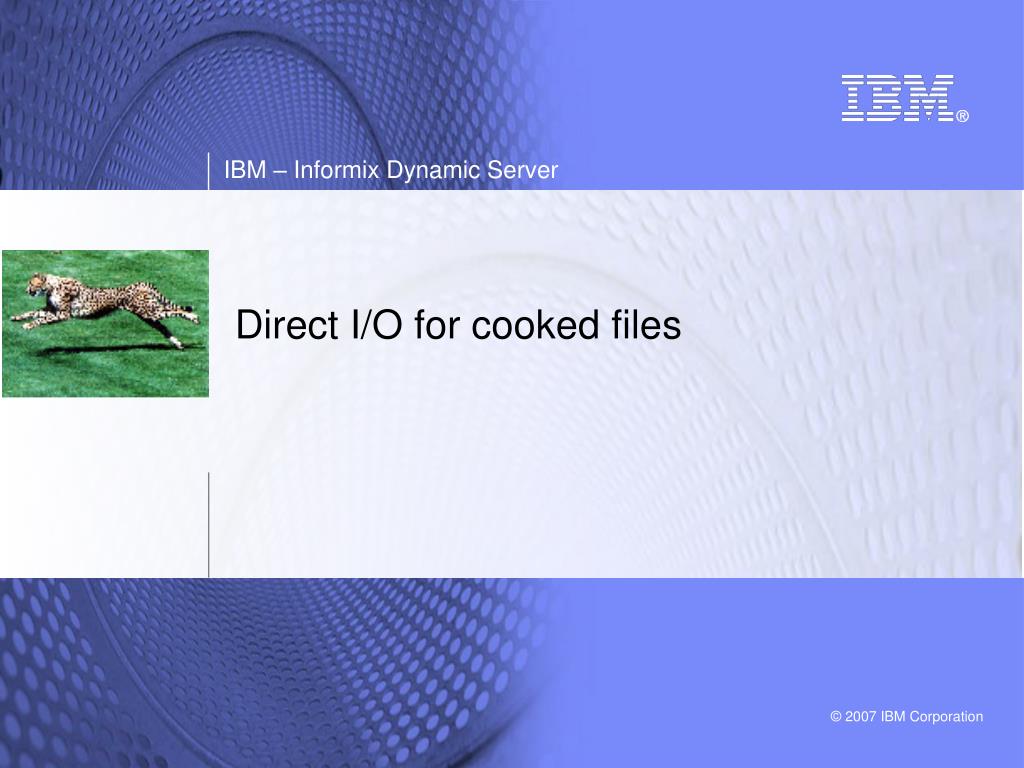 IBM®

IBM – Informix Dynamic Server

Direct I/O for cooked files

© 2007 IBM Corporation